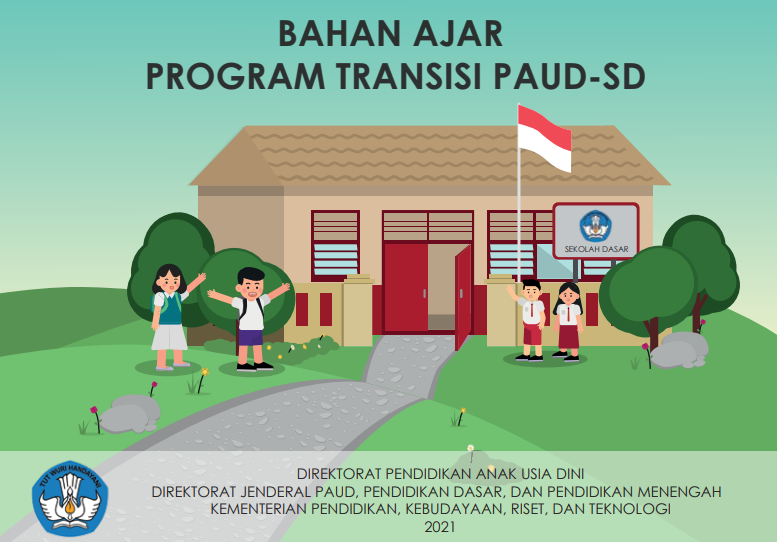 BAHAN AJAR
PROGRAM TRANSISI PAUD-SD

SEKOLAH DASAR

TUT WURI HANDAYANI

DIREKTORAT PENDIDIKAN ANAK USIA DINI
DIREKTORAT JENDERAL PAUD, PENDIDIKAN DASAR, DAN PENDIDIKAN MENENGAH
KEMENTERIAN PENDIDIKAN, KEBUDAYAAN, RISET, DAN TEKNOLOGI
2021